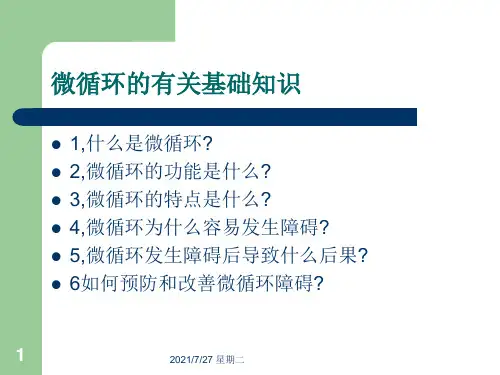 微循环的有关基础知识

- 1,什么是微循环?
- 2,微循环的功能是什么?
- 3,微循环的特点是什么?
- 4,微循环为什么容易发生障碍?
- 5,微循环发生障碍后导致什么后果?
- 6如何预防和改善微循环障碍?

1

2021/7/27 星期二